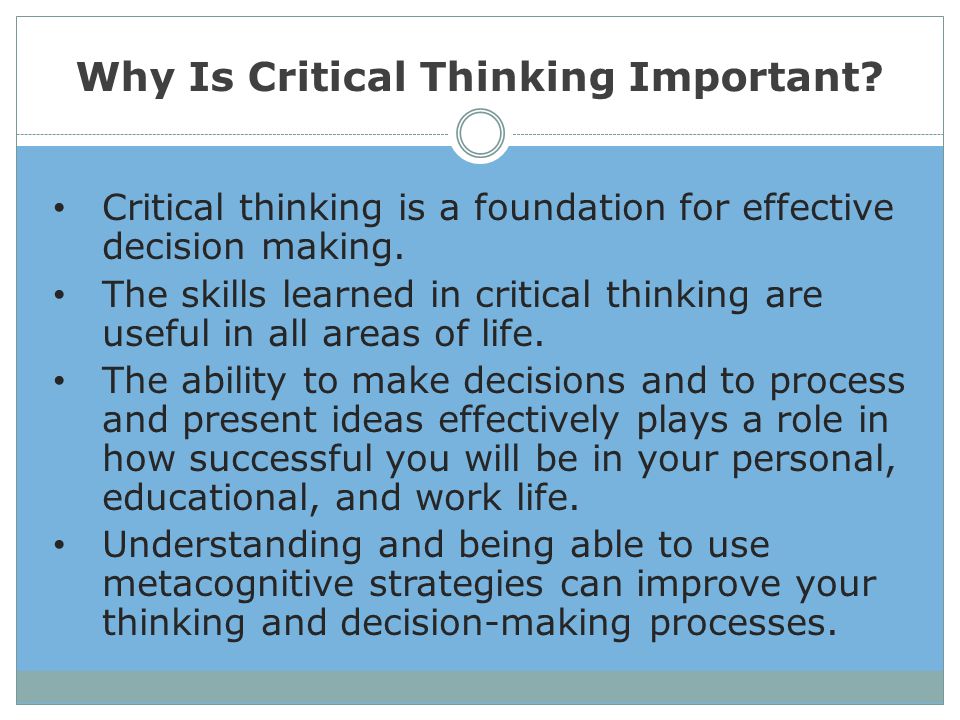 Why Is Critical Thinking Important?

• Critical thinking is a foundation for effective decision making.
• The skills learned in critical thinking are useful in all areas of life.
• The ability to make decisions and to process and present ideas effectively plays a role in how successful you will be in your personal, educational, and work life.
• Understanding and being able to use metacognitive strategies can improve your thinking and decision-making processes.